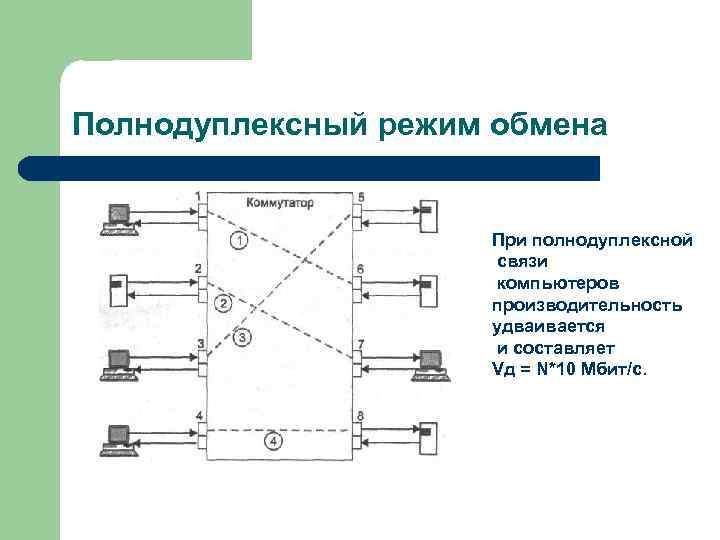 Полнодуплексный режим обмена

Коммутатор

1
2
3
4
5
6
7
8

1
2
3
4

При полнодуплексной связи компьютеров производительность удваивается и составляет Vд = N*10 Мбит/с.